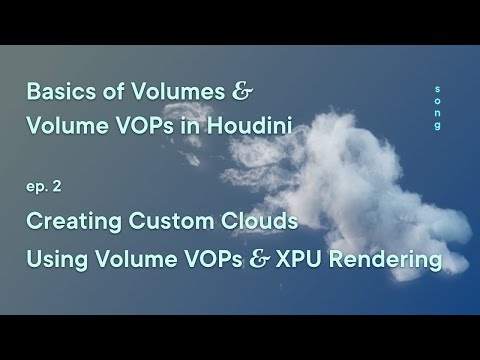 Basics of Volumes &
Volume VOPs in Houdini

song

ep. 2

Creating Custom Clouds
Using Volume VOPs & XPU Rendering